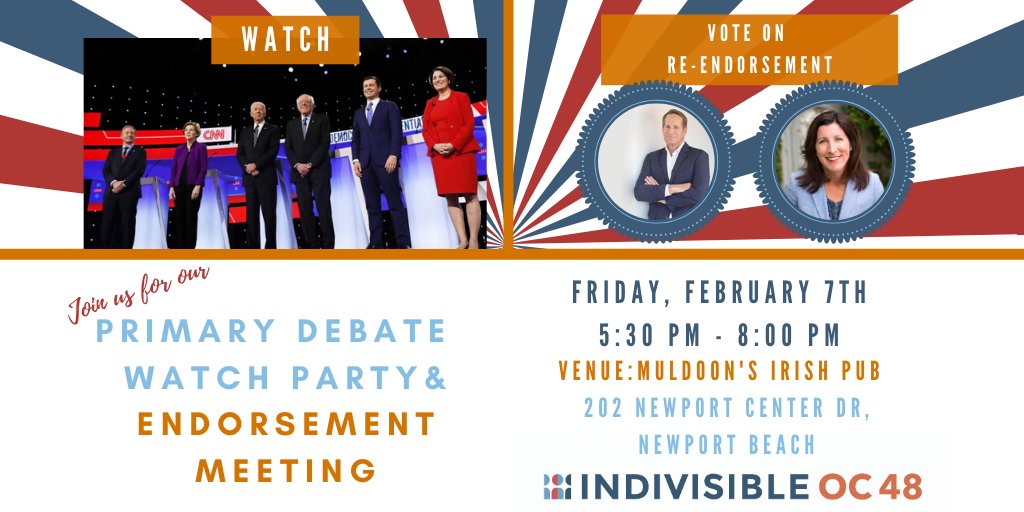 WATCH

CNN

VOTE ON RE-ENDORSEMENT

Join us for our

PRIMARY DEBATE WATCH PARTY& ENDORSEMENT MEETING

FRIDAY, FEBRUARY 7TH
5:30 PM - 8:00 PM
VENUE:MULDOON'S IRISH PUB
202 NEWPORT CENTER DR, NEWPORT BEACH

INDIVISIBLE OC 48